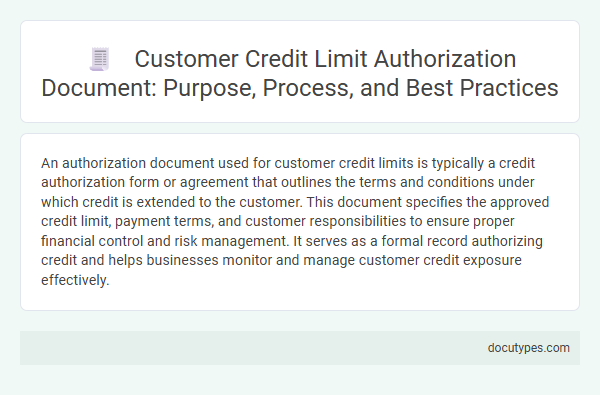 Customer Credit Limit Authorization Document: Purpose, Process, and Best Practices

An authorization document used for customer credit limits is typically a credit authorization form or agreement that outlines the terms and conditions under which credit is extended to the customer. This document specifies the approved credit limit, payment terms, and customer responsibilities to ensure proper financial control and risk management. It serves as a formal record authorizing credit and helps businesses monitor and manage customer credit exposure effectively.

docutypes.com